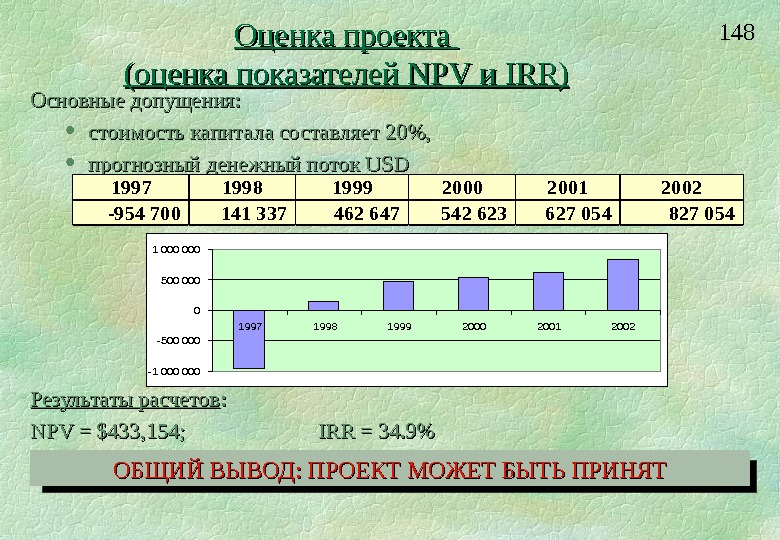 148

Оценка проекта
(оценка показателей NPV и IRR)

Основные допущения:

• стоимость капитала составляет 20%,

• прогнозный денежный поток USD

| 1997 | 1998 | 1999 | 2000 | 2001 | 2002 |
|---|---|---|---|---|---|
| -954 700 | 141 337 | 462 647 | 542 623 | 627 054 | 827 054 |

1 000 000
500 000
0
-500 000
-1 000 000
1997
1998
1999
2000
2001
2002

Результаты расчетов:

NPV = $433,154; IRR = 34.9%

ОБЩИЙ ВЫВОД: ПРОЕКТ МОЖЕТ БЫТЬ ПРИНЯТ